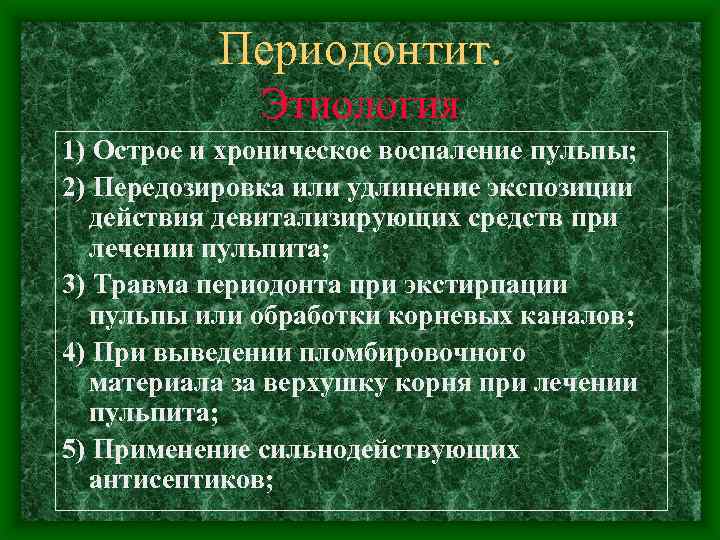 Периодонтит.
Этиология

1) Острое и хроническое воспаление пульпы;

2) Передозировка или удлинение экспозиции действия девитализирующих средств при лечении пульпита;

3) Травма периодонта при экстирпации пульпы или обработки корневых каналов;

4) При выведении пломбировочного материала за верхушку корня при лечении пульпита;

5) Применение сильнодействующих антисептиков;